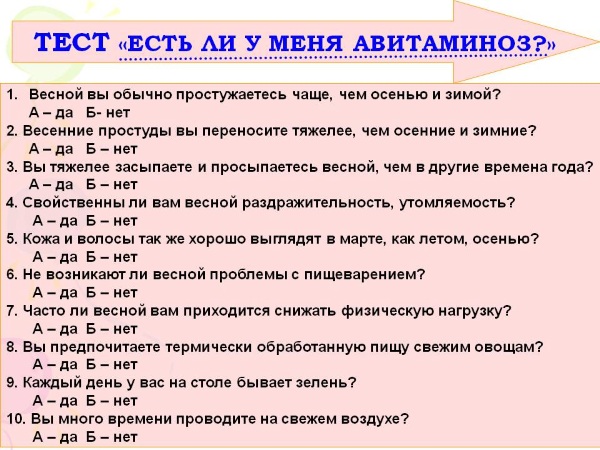 ТЕСТ «ЕСТЬ ЛИ У МЕНЯ АВИТАМИНОЗ?»

1. Весной вы обычно простужаетесь чаще, чем осенью и зимой?
А – да Б- нет
2. Весенние простуды вы переносите тяжелее, чем осенние и зимние?
А – да Б – нет
3. Вы тяжелее засыпаете и просыпаетесь весной, чем в другие времена года?
А – да Б – нет
4. Свойственны ли вам весной раздражительность, утомляемость?
А – да Б – нет
5. Кожа и волосы так же хорошо выглядят в марте, как летом, осенью?
А – да Б – нет
6. Не возникают ли весной проблемы с пищеварением?
А – да Б – нет
7. Часто ли весной вам приходится снижать физическую нагрузку?
А – да Б – нет
8. Вы предпочитаете термически обработанную пищу свежим овощам?
А – да Б – нет
9. Каждый день у вас на столе бывает зелень?
А – да Б – нет
10. Вы много времени проводите на свежем воздухе?
А – да Б – нет